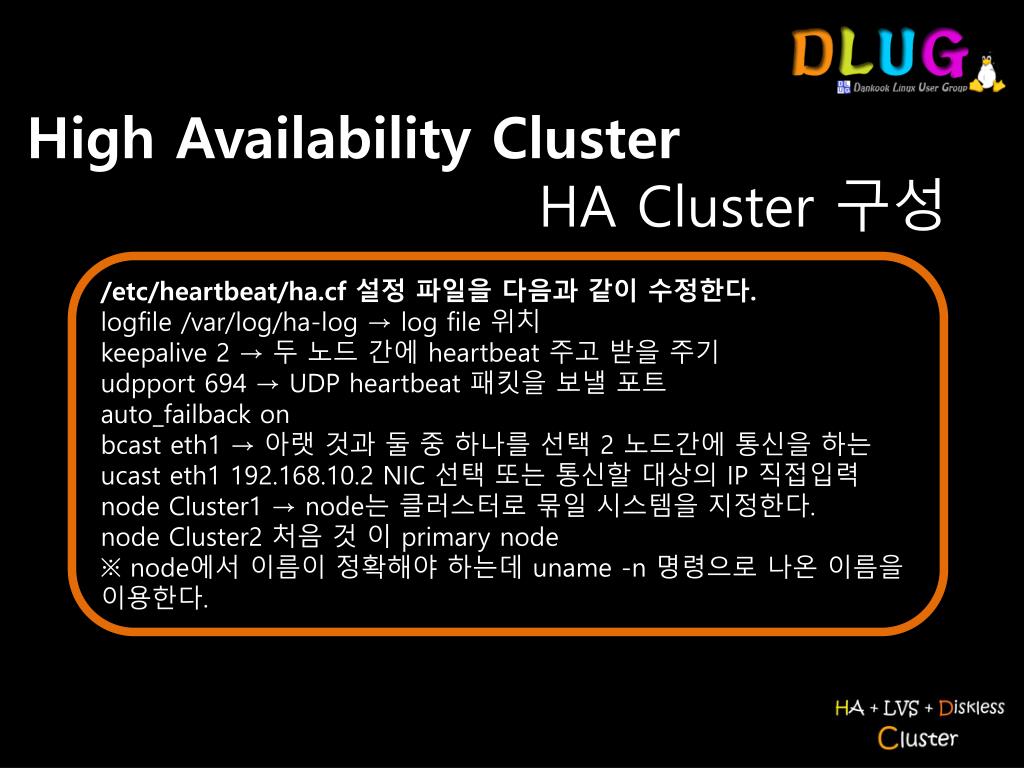 DLUG
Dankook Linux User Group

High Availability Cluster
HA Cluster 구성

/etc/heartbeat/ha.cf 설정 파일을 다음과 같이 수정한다.
logfile /var/log/ha-log → log file 위치
keepalive 2 → 두 노드 간에 heartbeat 주고 받을 주기
udpport 694 → UDP heartbeat 패킷을 보낼 포트
auto_failback on
bcast eth1 → 아랫 것과 둘 중 하나를 선택 2 노드간에 통신을 하는
ucast eth1 192.168.10.2 NIC 선택 또는 통신할 대상의 IP 직접입력
node Cluster1 → node는 클러스터로 묶일 시스템을 지정한다.
node Cluster2 처음 것 이 primary node
※ node에서 이름이 정확해야 하는데 uname -n 명령으로 나온 이름을 이용한다.

HA + LVS + Diskless
Cluster